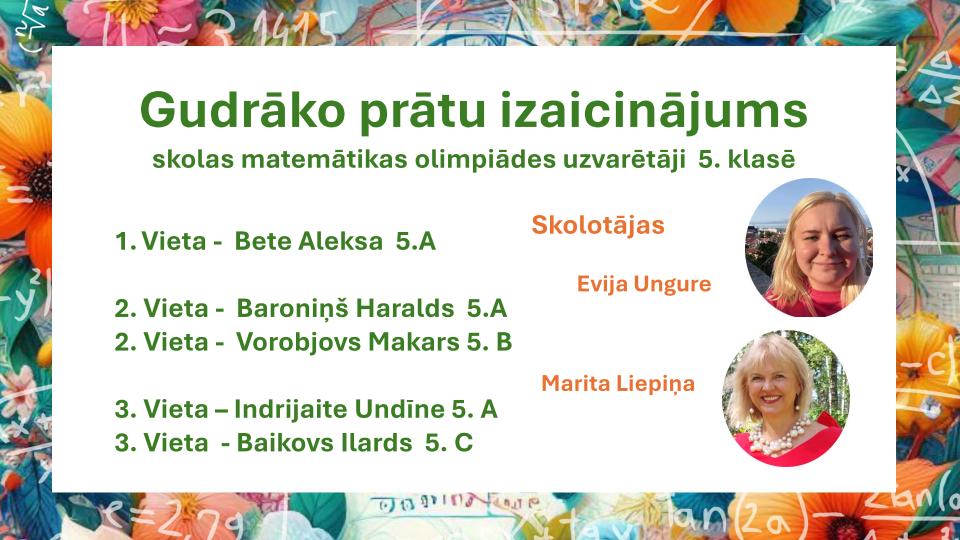 Gudrāko prātu izaicinājums
skolas matemātikas olimpiādes uzvarētāji 5. klasē

1. Vieta - Bete Aleksa 5.A

2. Vieta - Baroniņš Haralds 5.A
2. Vieta - Vorobjovs Makars 5. B

3. Vieta – Indrijaite Undīne 5. A
3. Vieta - Baikovs Ilards 5. C

Skolotājas

Evija Ungure

Marita Liepiņa